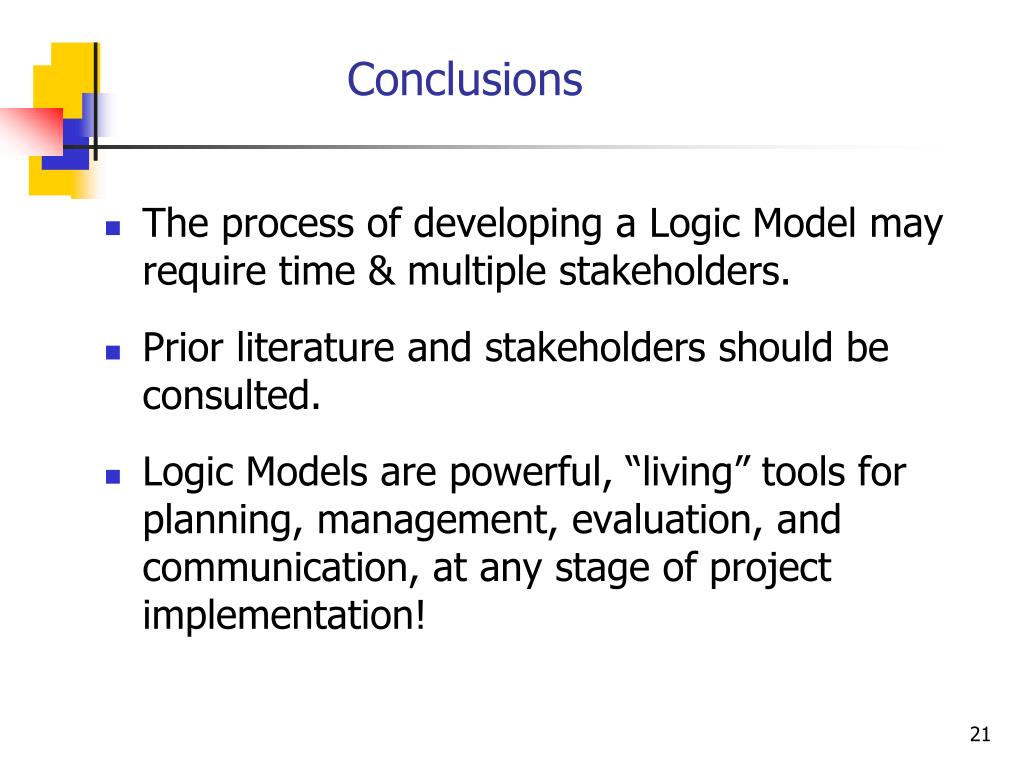 Conclusions

- The process of developing a Logic Model may require time & multiple stakeholders.
- Prior literature and stakeholders should be consulted.
- Logic Models are powerful, “living” tools for planning, management, evaluation, and communication, at any stage of project implementation!

21